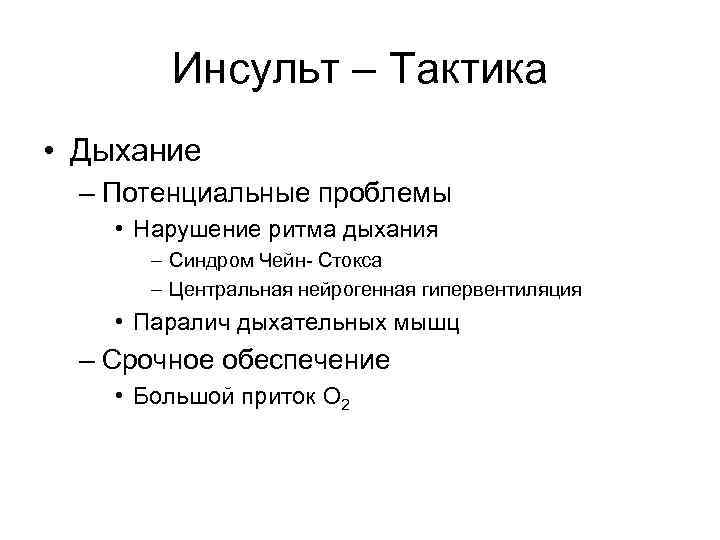 Инсульт – Тактика

• Дыхание
– Потенциальные проблемы
• Нарушение ритма дыхания
– Синдром Чейн- Стокса
– Центральная нейрогенная гипервентиляция
• Паралич дыхательных мышц
– Срочное обеспечение
• Большой приток $O_2$